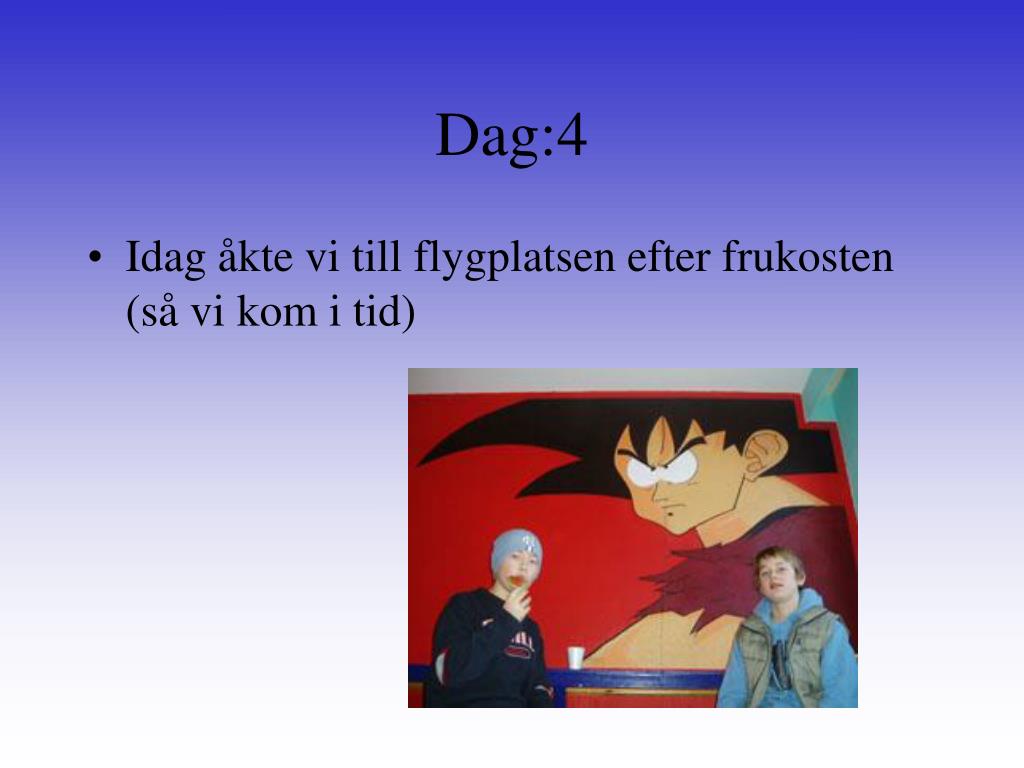 Dag:4

• Idag åkte vi till flygplatsen efter frukosten (så vi kom i tid)